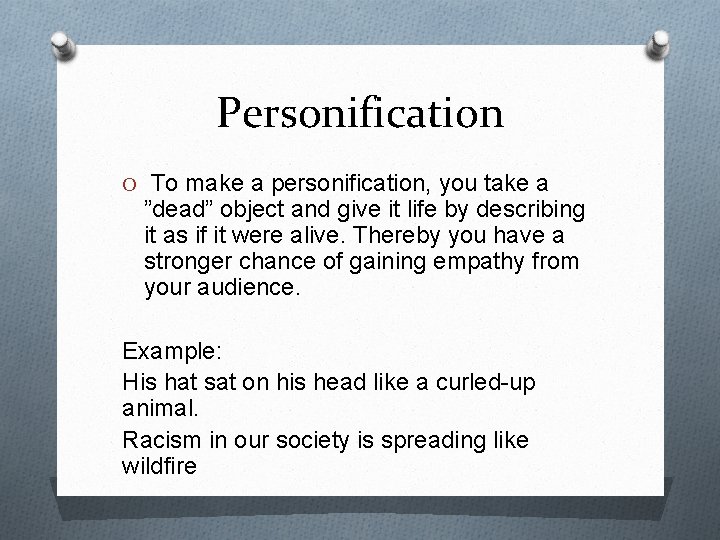 Personification

O To make a personification, you take a ”dead” object and give it life by describing it as if it were alive. Thereby you have a stronger chance of gaining empathy from your audience.

Example:

His hat sat on his head like a curled-up animal.

Racism in our society is spreading like wildfire